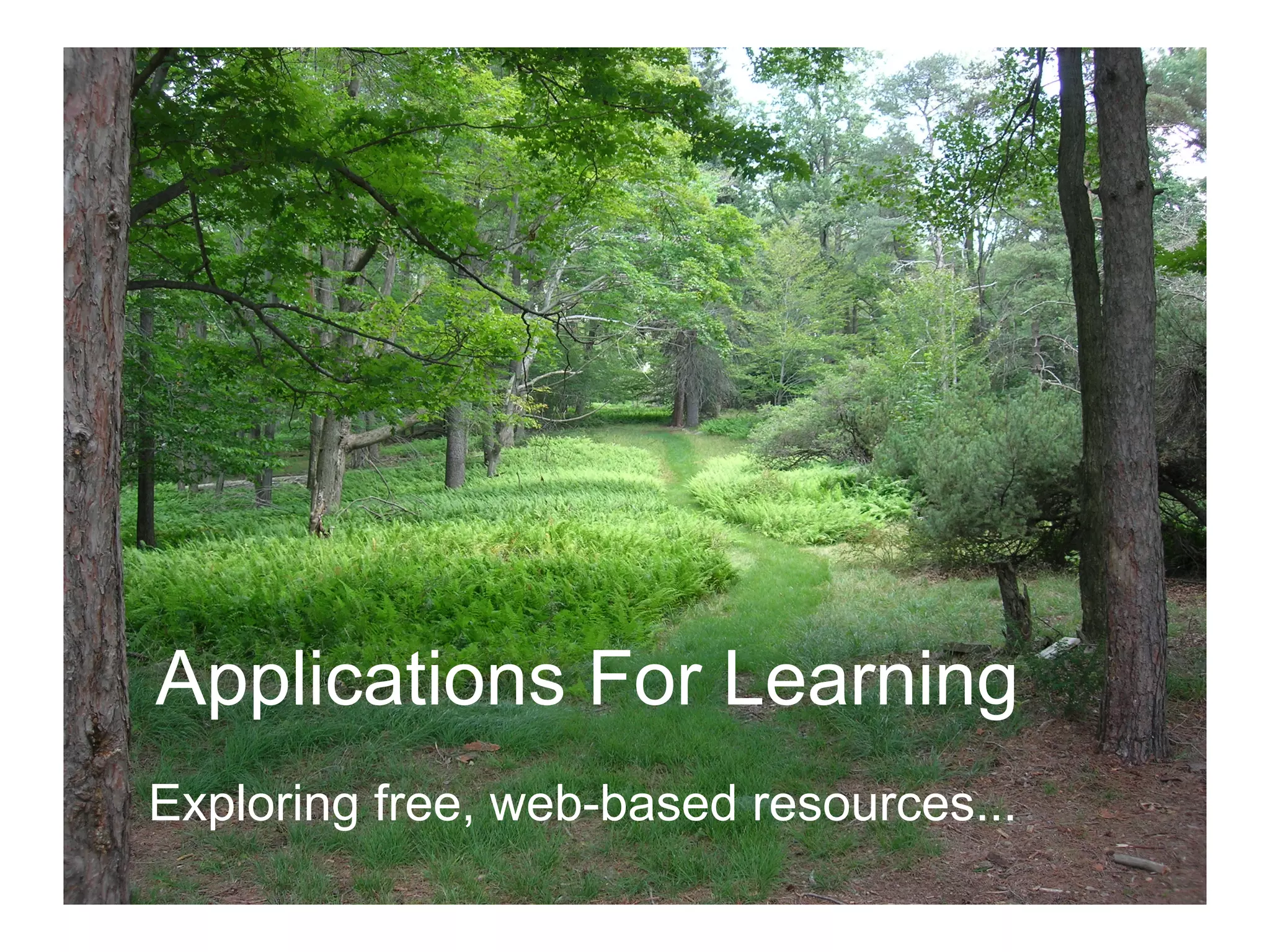 Applications For Learning

Exploring free, web-based resources...